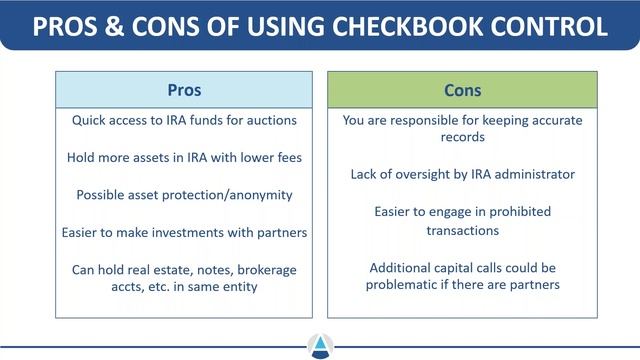 PROS & CONS OF USING CHECKBOOK CONTROL

Pros

Quick access to IRA funds for auctions

Hold more assets in IRA with lower fees

Possible asset protection/anonymity

Easier to make investments with partners

Can hold real estate, notes, brokerage accts, etc. in same entity

Cons

You are responsible for keeping accurate records

Lack of oversight by IRA administrator

Easier to engage in prohibited transactions

Additional capital calls could be problematic if there are partners